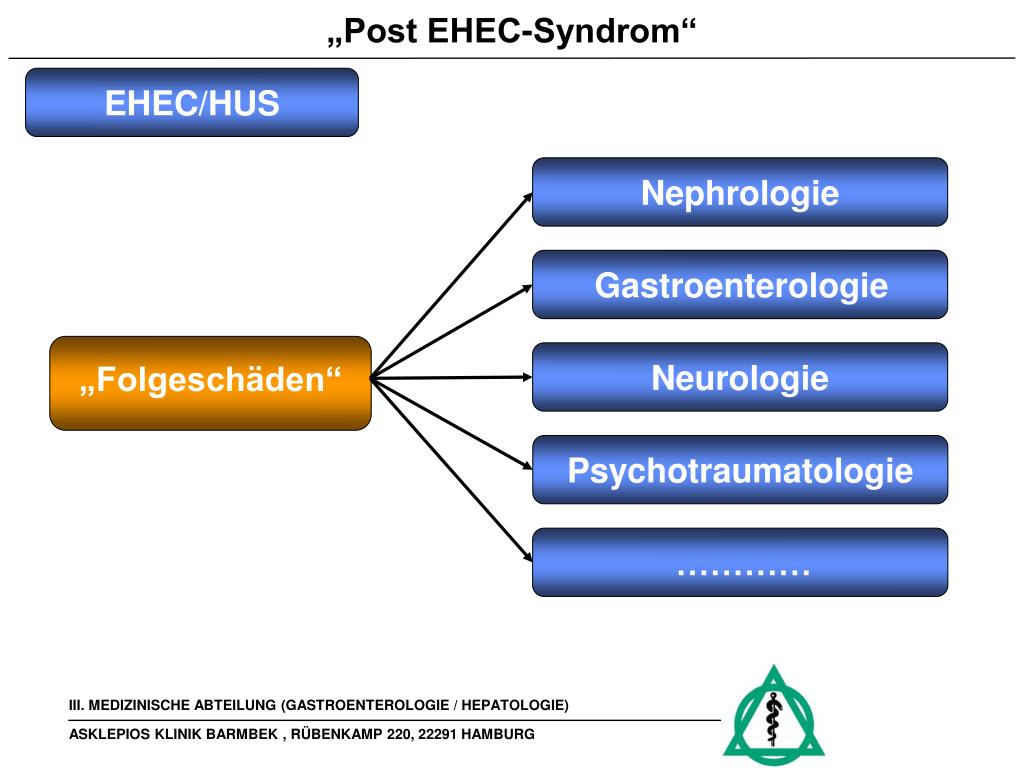 „Post EHEC-Syndrom“

EHEC/HUS

„Folgeschäden“

Nephrologie

Gastroenterologie

Neurologie

Psychotraumatologie

…………

III. MEDIZINISCHE ABTEILUNG (GASTROENTEROLOGIE / HEPATOLOGIE)

ASKLEPIOS KLINIK BARMBEK , RÜBENKAMP 220, 22291 HAMBURG